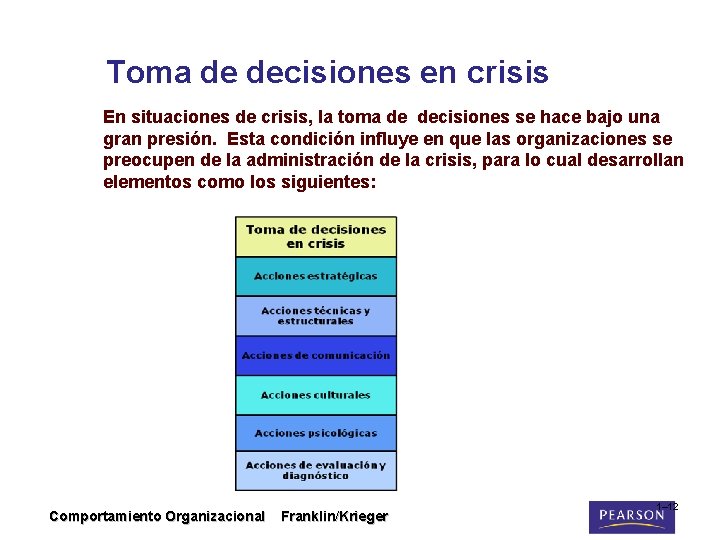 Toma de decisiones en crisis

En situaciones de crisis, la toma de decisiones se hace bajo una gran presión. Esta condición influye en que las organizaciones se preocupen de la administración de la crisis, para lo cual desarrollan elementos como los siguientes:

Toma de decisiones en crisis

Acciones estratégicas

Acciones técnicas y estructurales

Acciones de comunicación

Acciones culturales

Acciones psicológicas

Acciones de evaluación y diagnóstico

Comportamiento Organizacional Franklin/Krieger

1–12

PEARSON